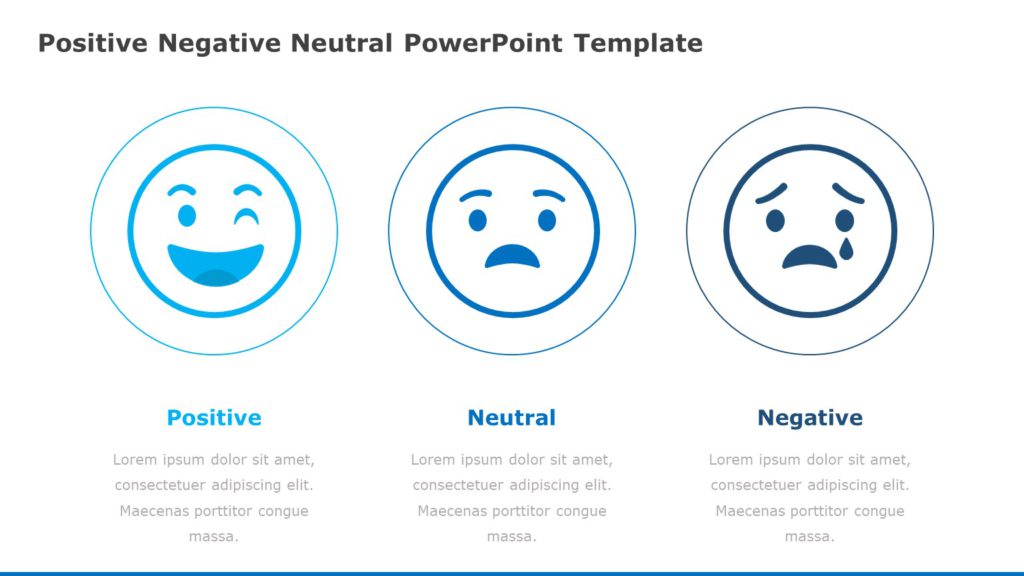 Positive Negative Neutral PowerPoint Template

Positive

Lorem ipsum dolor sit amet, consectetuer adipiscing elit. Maecenas porttitor congue massa.

Neutral

Lorem ipsum dolor sit amet, consectetuer adipiscing elit. Maecenas porttitor congue massa.

Negative

Lorem ipsum dolor sit amet, consectetuer adipiscing elit. Maecenas porttitor congue massa.